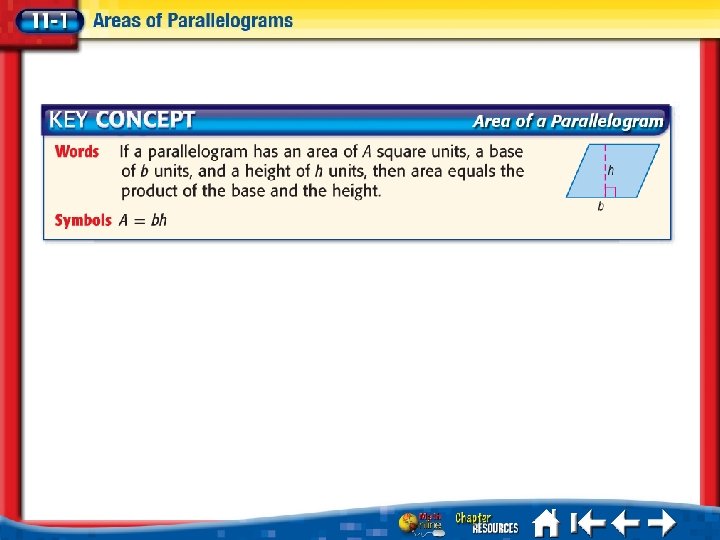 11-1 Areas of Parallelograms

KEY CONCEPT Area of a Parallelogram

Words If a parallelogram has an area of $A$ square units, a base of $b$ units, and a height of $h$ units, then area equals the product of the base and the height.

$h$

$b$

Symbols $A = bh$

Math Online

Chapter RESOURCES